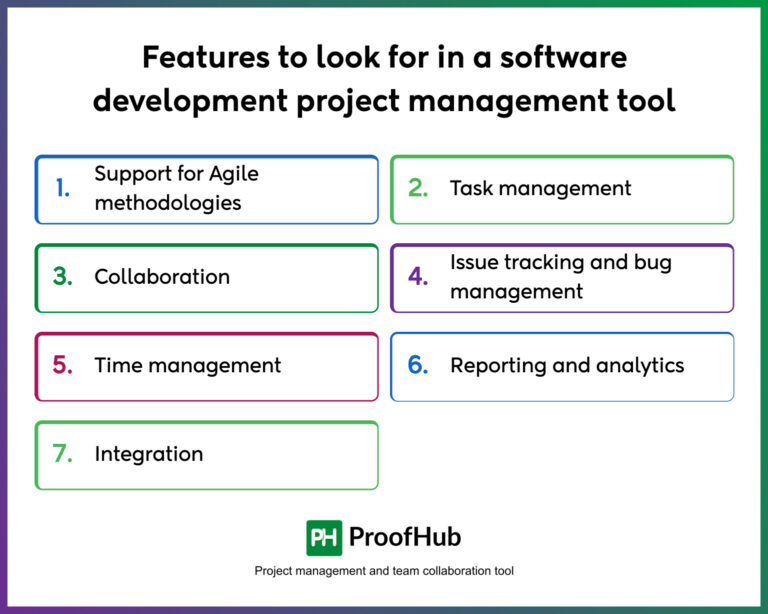 Features to look for in a software development project management tool

1. Support for Agile methodologies

2. Task management

3. Collaboration

4. Issue tracking and bug management

5. Time management

6. Reporting and analytics

7. Integration

PH ProofHub

Project management and team collaboration tool